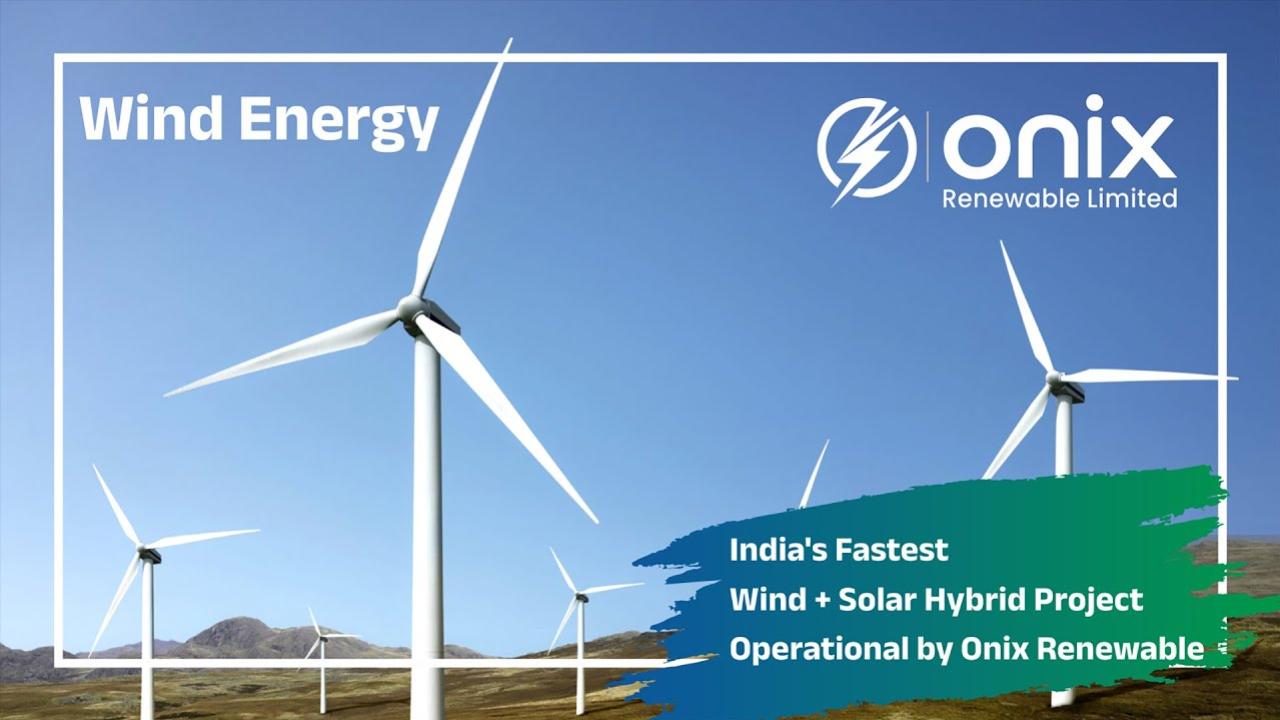 Wind Energy

onix
Renewable Limited

India's Fastest
Wind + Solar Hybrid Project
Operational by Onix Renewable